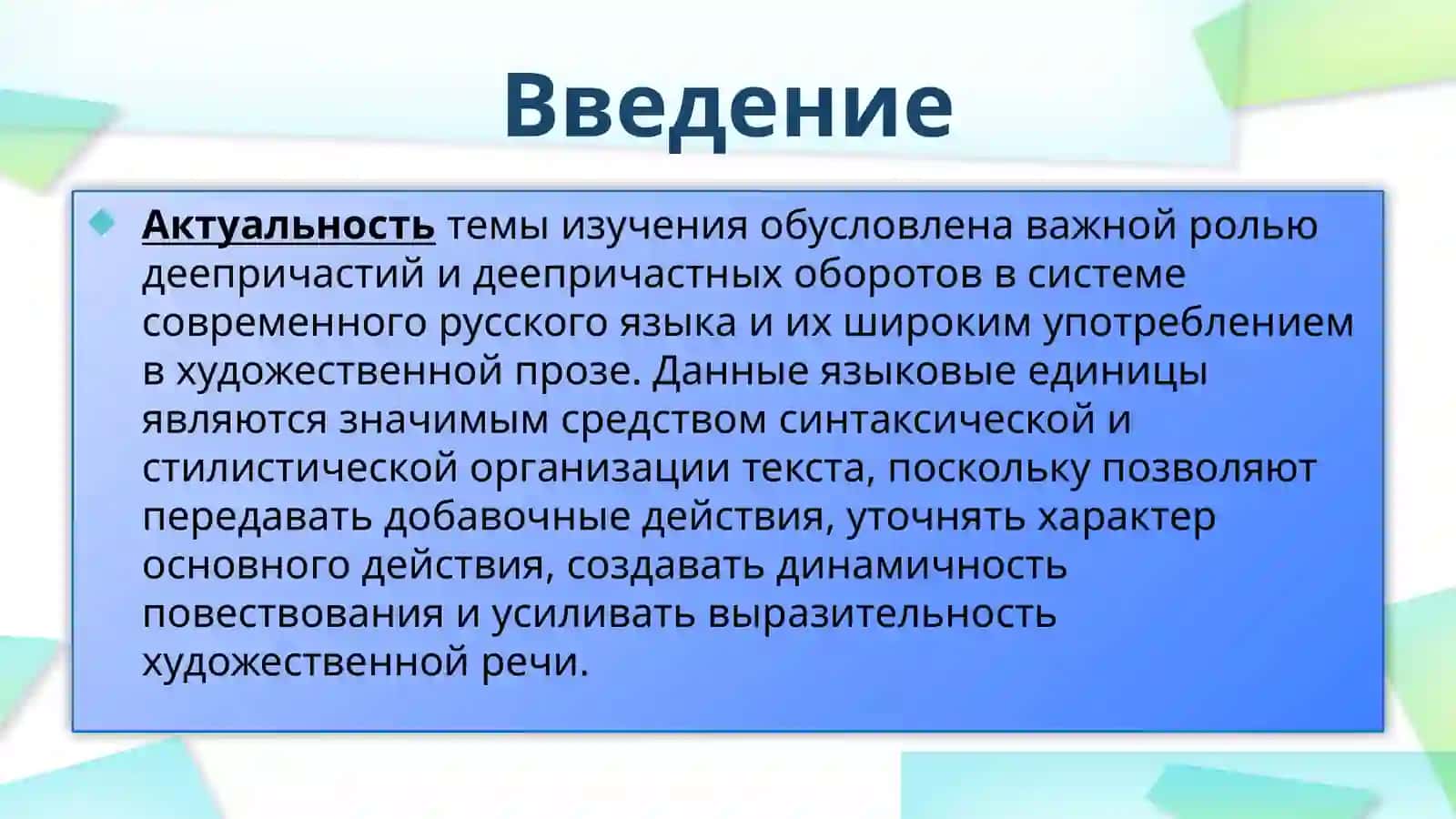 Введение

Актуальность темы изучения обусловлена важной ролью деепричастий и деепричастных оборотов в системе современного русского языка и их широким употреблением в художественной прозе. Данные языковые единицы являются значимым средством синтаксической и стилистической организации текста, поскольку позволяют передавать добавочные действия, уточнять характер основного действия, создавать динамичность повествования и усиливать выразительность художественной речи.